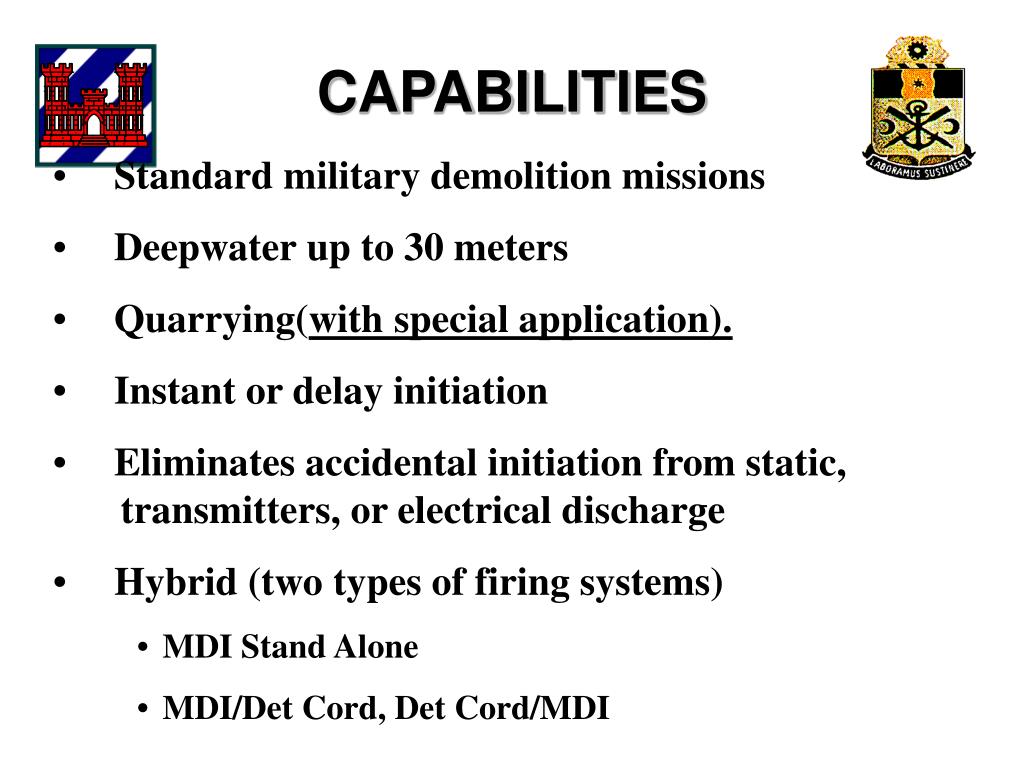 CAPABILITIES

LABORAMUS SUSTINERE

• Standard military demolition missions

• Deepwater up to 30 meters

• Quarrying(with special application).

• Instant or delay initiation

• Eliminates accidental initiation from static, transmitters, or electrical discharge

• Hybrid (two types of firing systems)

• MDI Stand Alone

• MDI/Det Cord, Det Cord/MDI